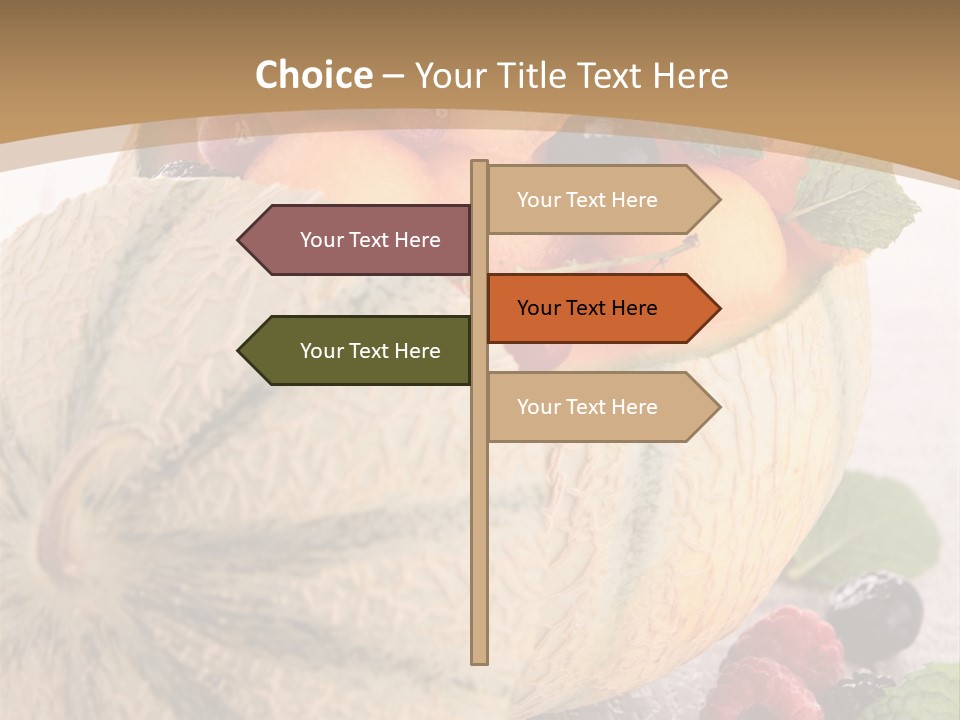 Choice – Your Title Text Here

Your Text Here

Your Text Here

Your Text Here

Your Text Here

Your Text Here